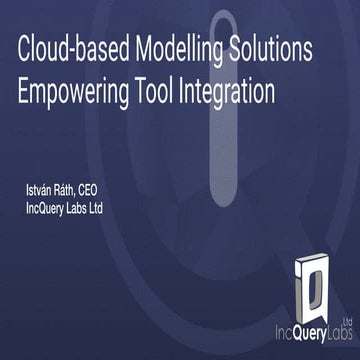 Cloud-based Modelling Solutions Empowering Tool Integration

István Ráth, CEO
IncQuery Labs Ltd

IncQueryLabs Ltd